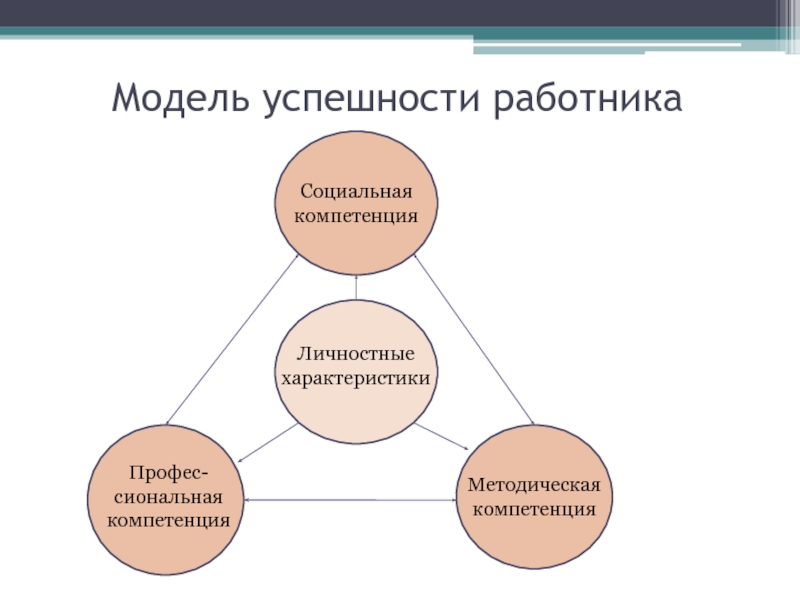 Модель успешности работника

Социальная компетенция

Личностные характеристики

Профессиональная компетенция

Методическая компетенция